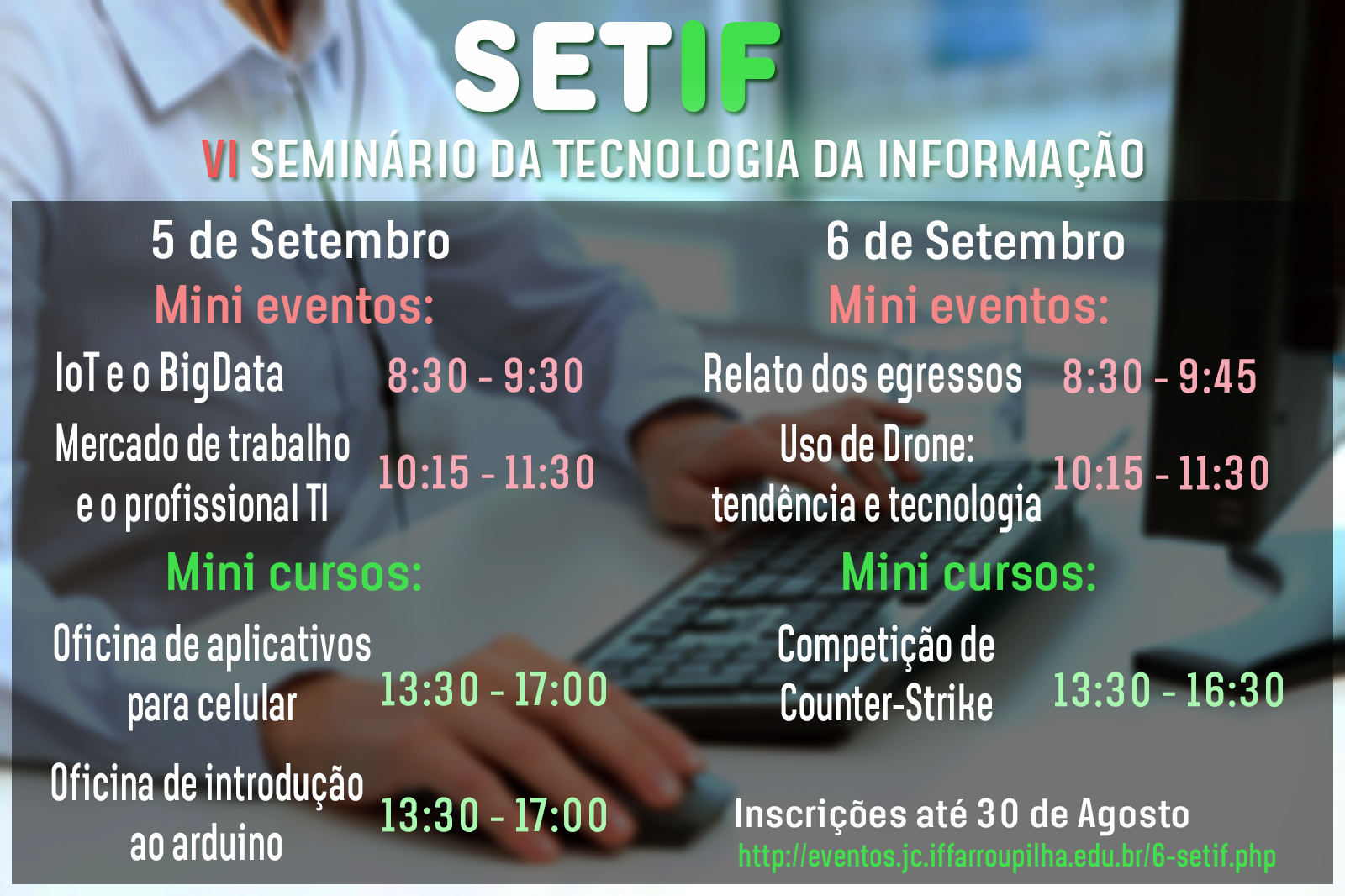 SETIF

VI SEMINÁRIO DA TECNOLOGIA DA INFORMAÇÃO

5 de Setembro

Mini eventos:

IoT e o BigData 8:30 - 9:30

Mercado de trabalho e o profissional TI 10:15 - 11:30

Mini cursos:

Oficina de aplicativos para celular 13:30 - 17:00

Oficina de introdução ao arduino 13:30 - 17:00

6 de Setembro

Mini eventos:

Relato dos egressos 8:30 - 9:45

Uso de Drone: tendência e tecnologia 10:15 - 11:30

Mini cursos:

Competição de Counter-Strike 13:30 - 16:30

Inscrições até 30 de Agosto
http://eventos.jc.iffarroupilha.edu.br/6-setif.php